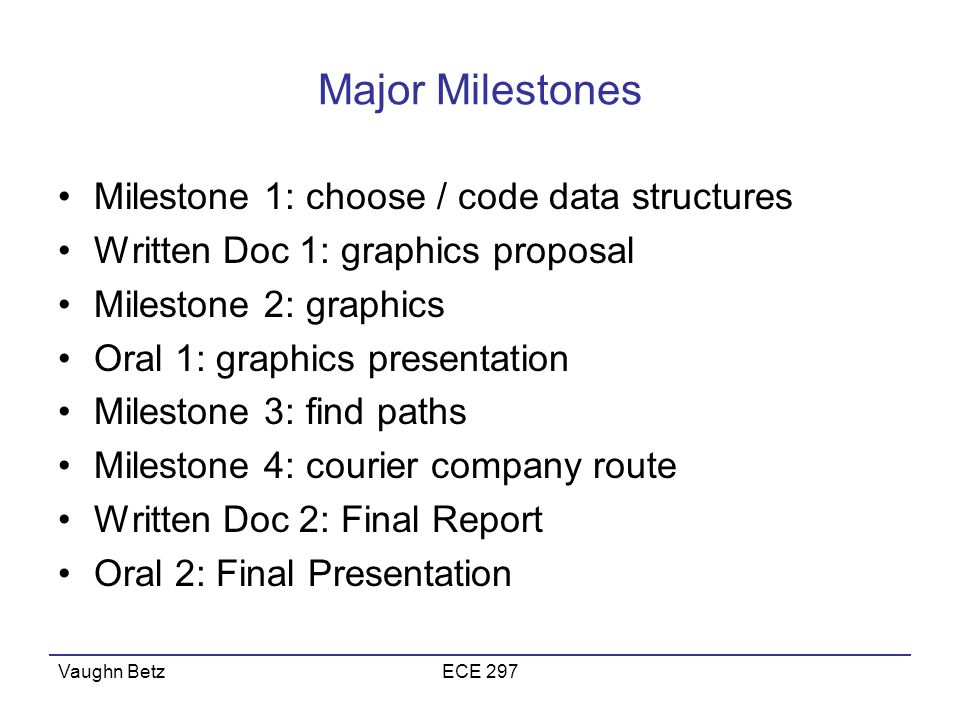 Major Milestones

• Milestone 1: choose / code data structures
• Written Doc 1: graphics proposal
• Milestone 2: graphics
• Oral 1: graphics presentation
• Milestone 3: find paths
• Milestone 4: courier company route
• Written Doc 2: Final Report
• Oral 2: Final Presentation

Vaughn Betz ECE 297